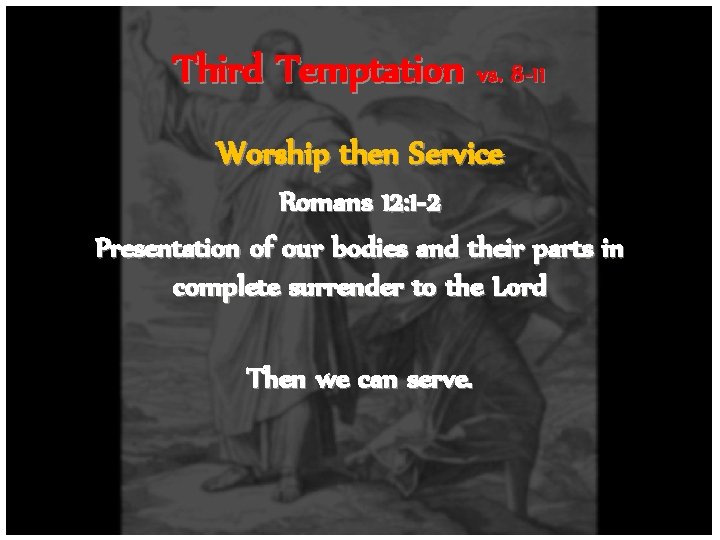 Third Temptation vs. 8-11

Worship then Service

Romans 12:1-2

Presentation of our bodies and their parts in complete surrender to the Lord

Then we can serve.